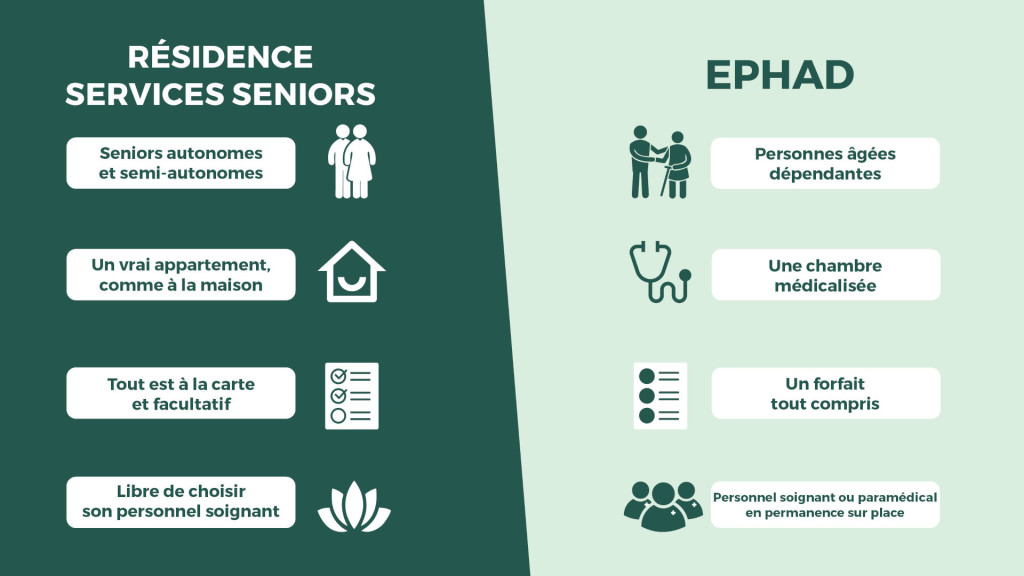 RÉSIDENCE SERVICES SENIORS

Seniors autonomes et semi-autonomes

Un vrai appartement, comme à la maison

Tout est à la carte et facultatif

Libre de choisir son personnel soignant

EPHAD

Personnes âgées dépendantes

Une chambre médicalisée

Un forfait tout compris

Personnel soignant ou paramédical en permanence sur place